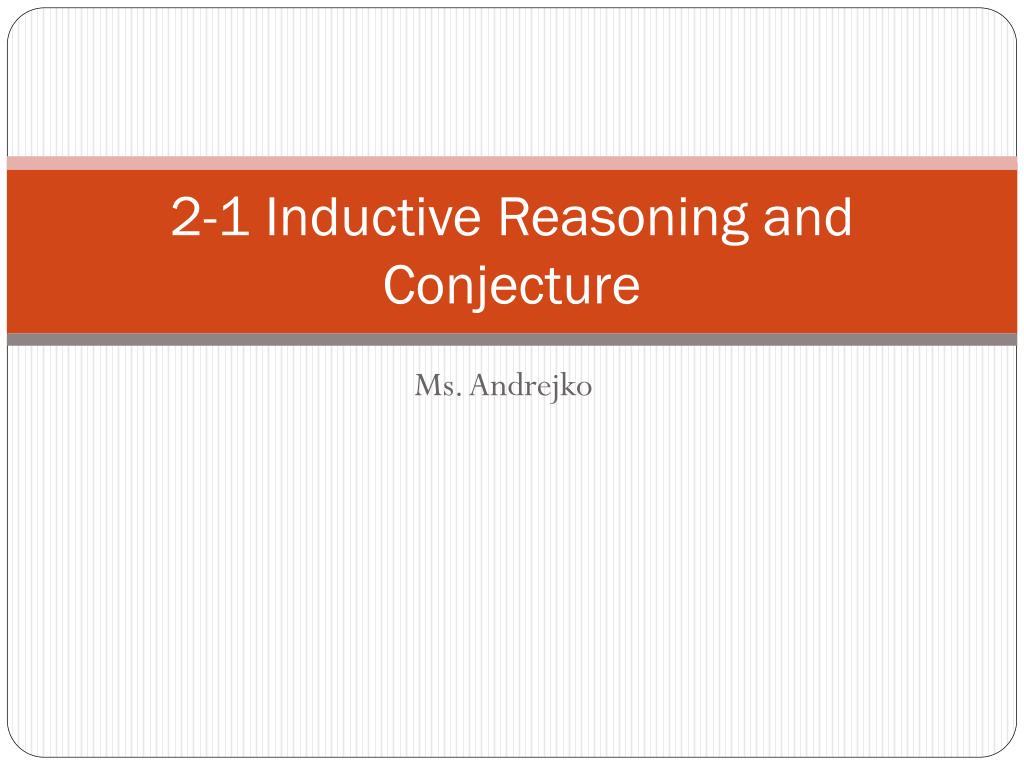 2-1 Inductive Reasoning and Conjecture

Ms. Andrejko